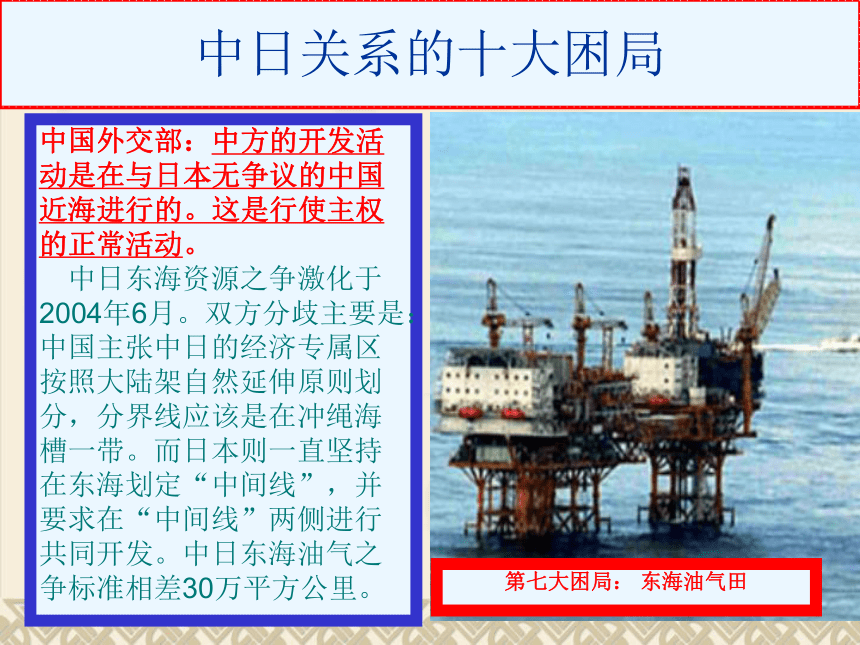 中日关系的十大困局

中国外交部：中方的开发活动是在与日本无争议的中国近海进行的。这是行使主权的正常活动。

中日东海资源之争激化于2004年6月。双方分歧主要是：中国主张中日的经济专属区按照大陆架自然延伸原则划分，分界线应该是在冲绳海槽一带。而日本则一直坚持在东海划定“中间线”，并要求在“中间线”两侧进行共同开发。中日东海油气之争标准相差30万平方公里。

第七大困局： 东海油气田